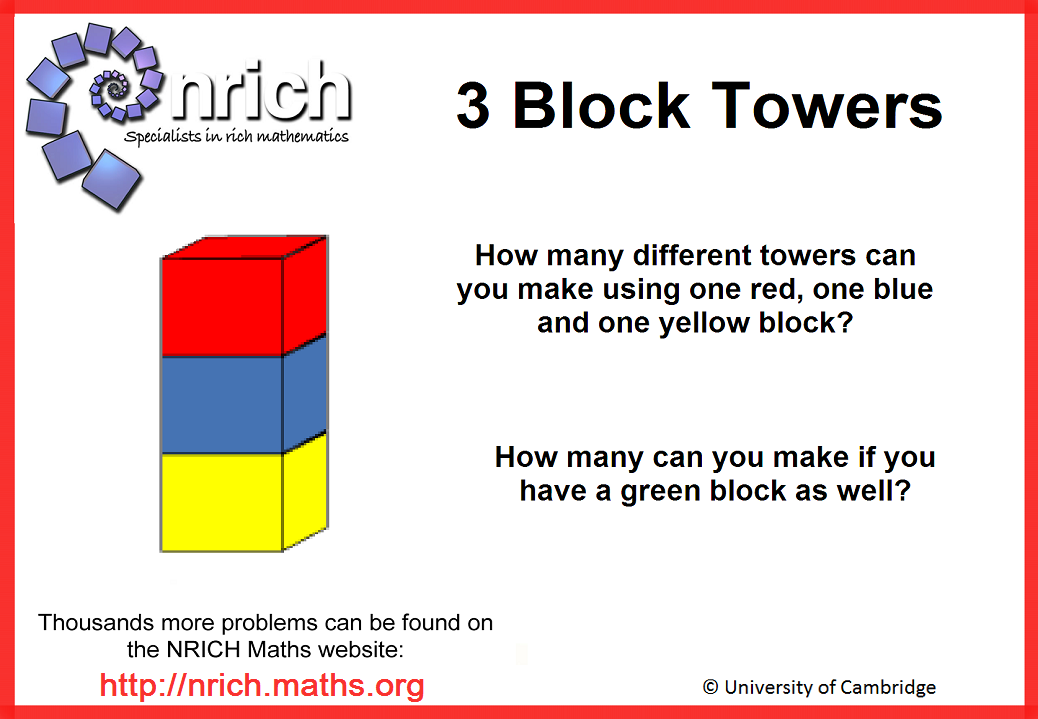 nrich
Specialists in rich mathematics

3 Block Towers

How many different towers can you make using one red, one blue and one yellow block?

How many can you make if you have a green block as well?

Thousands more problems can be found on the NRICH Maths website:
http://nrich.maths.org

© University of Cambridge